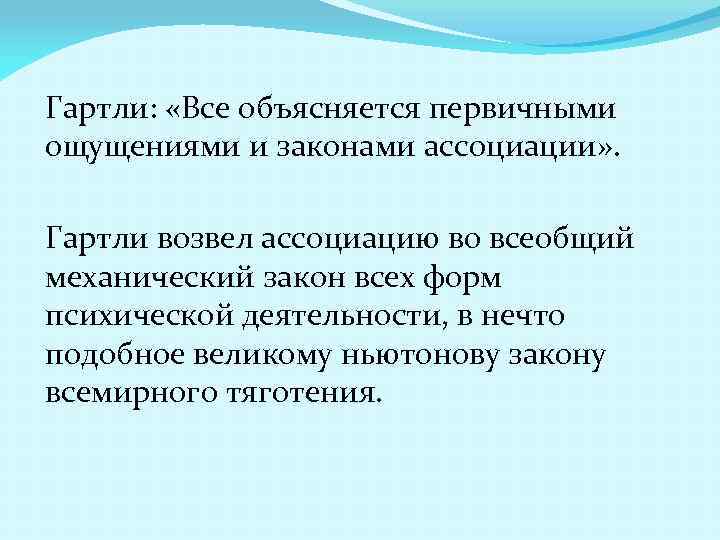 Гартли: «Все объясняется первичными ощущениями и законами ассоциации».

Гартли возвел ассоциацию во всеобщий механический закон всех форм психической деятельности, в нечто подобное великому ньютонову закону всемирного тяготения.